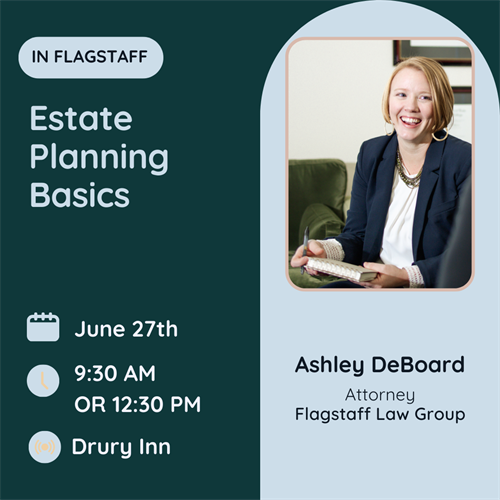 IN FLAGSTAFF

Estate Planning Basics

June 27th

9:30 AM
OR 12:30 PM

Drury Inn

Ashley DeBoard

Attorney
Flagstaff Law Group